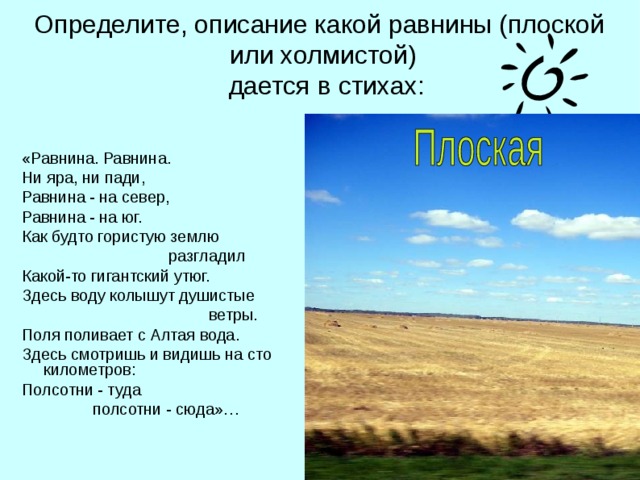 Определите, описание какой равнины (плоской или холмистой) дается в стихах:

«Равнина. Равнина.
Ни яра, ни пади,
Равнина - на север,
Равнина - на юг.
Как будто гористую землю
разгладил
Какой-то гигантский утюг.
Здесь воду колышут душистые
ветры.
Поля поливает с Алтая вода.
Здесь смотришь и видишь на сто километров:
Полсотни - туда
полсотни - сюда»…

Плоская